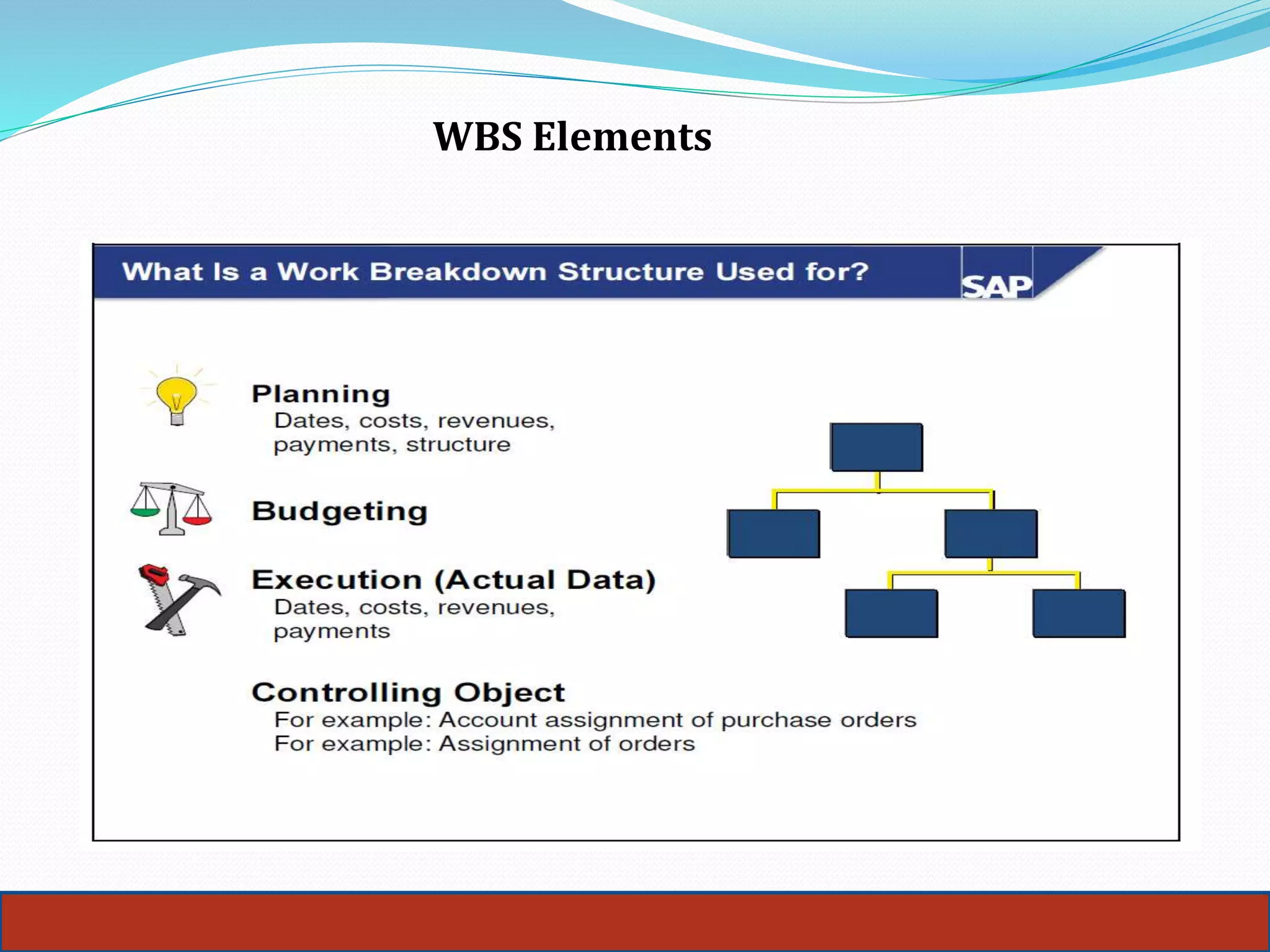 WBS Elements

What Is a Work Breakdown Structure Used for?

SAP

Planning
Dates, costs, revenues, payments, structure

Budgeting

Execution (Actual Data)
Dates, costs, revenues, payments

Controlling Object
For example: Account assignment of purchase orders
For example: Assignment of orders